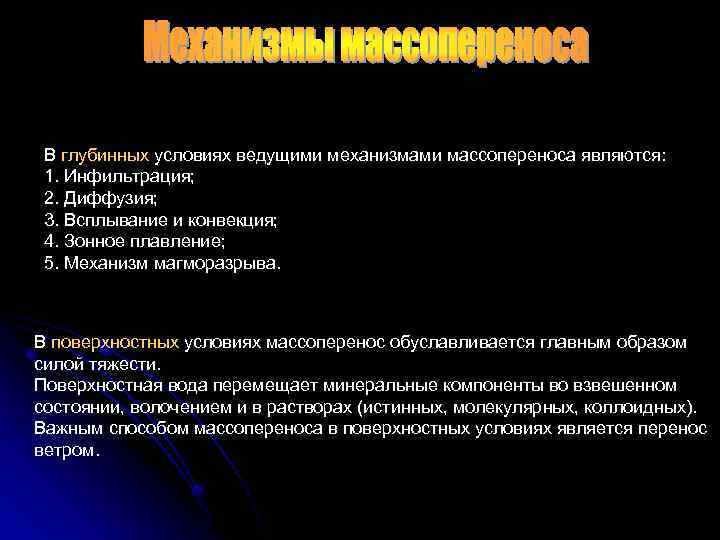 Механизмы массопереноса

В глубинных условиях ведущими механизмами массопереноса являются:
1. Инфильтрация;
2. Диффузия;
3. Всплывание и конвекция;
4. Зонное плавление;
5. Механизм магморазрыва.

В поверхностных условиях массоперенос обуславливается главным образом силой тяжести.
Поверхностная вода перемещает минеральные компоненты во взвешенном состоянии, волочением и в растворах (истинных, молекулярных, коллоидных).
Важным способом массопереноса в поверхностных условиях является перенос ветром.